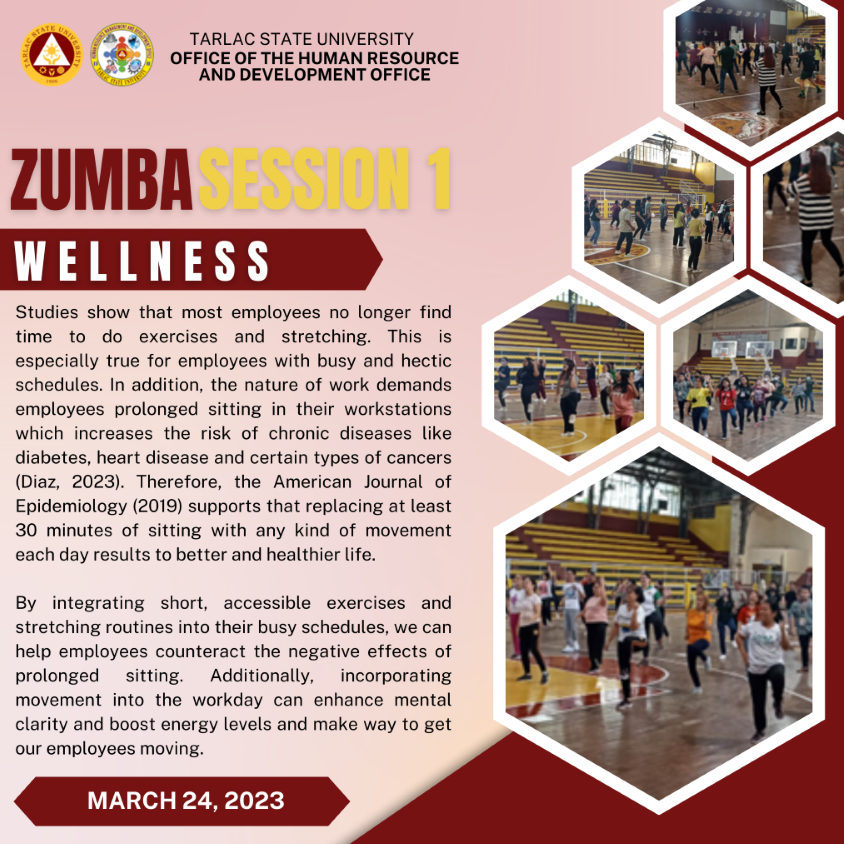 TARLAC STATE UNIVERSITY
OFFICE OF THE HUMAN RESOURCE AND DEVELOPMENT OFFICE

ZUMBA SESSION 1

WELLNESS

Studies show that most employees no longer find time to do exercises and stretching. This is especially true for employees with busy and hectic schedules. In addition, the nature of work demands employees prolonged sitting in their workstations which increases the risk of chronic diseases like diabetes, heart disease and certain types of cancers (Diaz, 2023). Therefore, the American Journal of Epidemiology (2019) supports that replacing at least 30 minutes of sitting with any kind of movement each day results to better and healthier life.

By integrating short, accessible exercises and stretching routines into their busy schedules, we can help employees counteract the negative effects of prolonged sitting. Additionally, incorporating movement into the workday can enhance mental clarity and boost energy levels and make way to get our employees moving.

MARCH 24, 2023